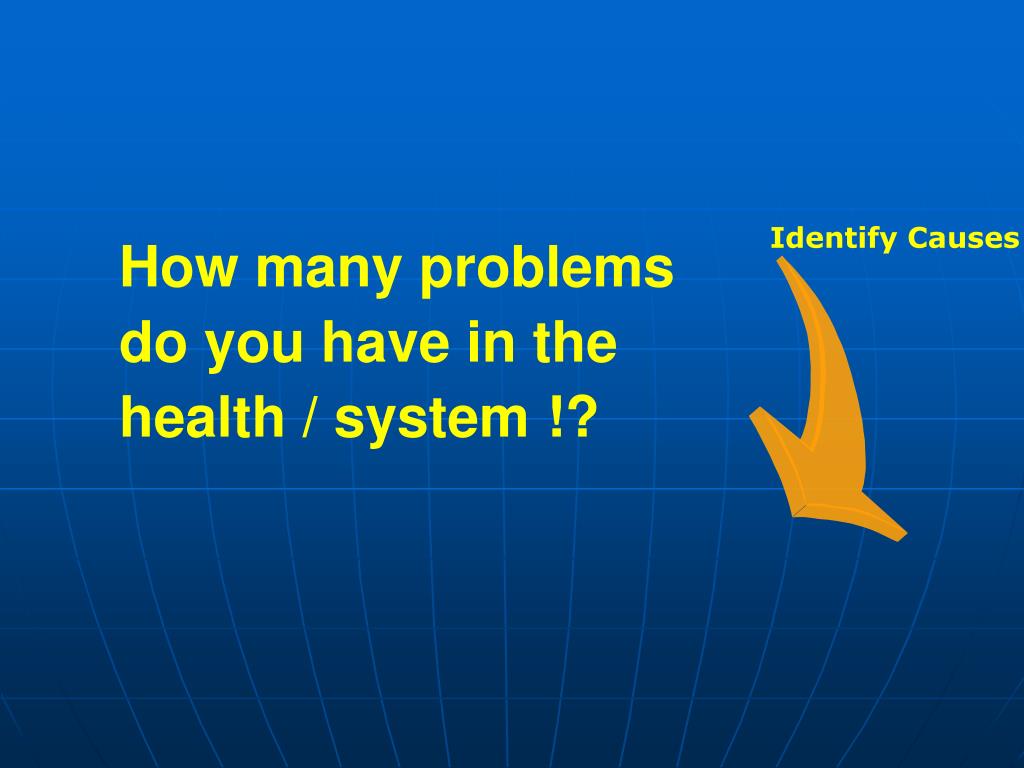 How many problems do you have in the health / system !?

Identify Causes